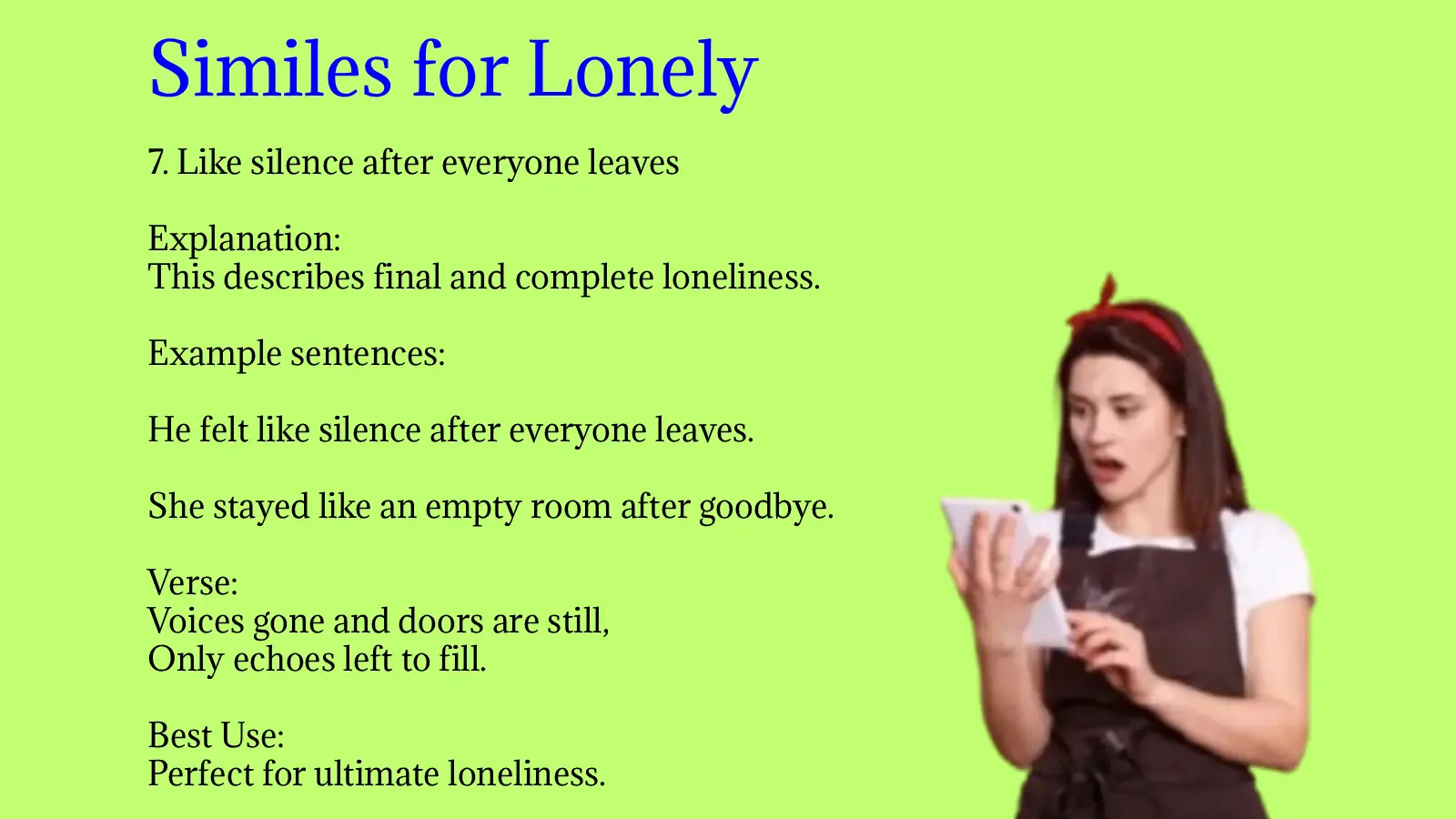 Similes for Lonely

7. Like silence after everyone leaves

Explanation:
This describes final and complete loneliness.

Example sentences:

He felt like silence after everyone leaves.

She stayed like an empty room after goodbye.

Verse:
Voices gone and doors are still,
Only echoes left to fill.

Best Use:
Perfect for ultimate loneliness.